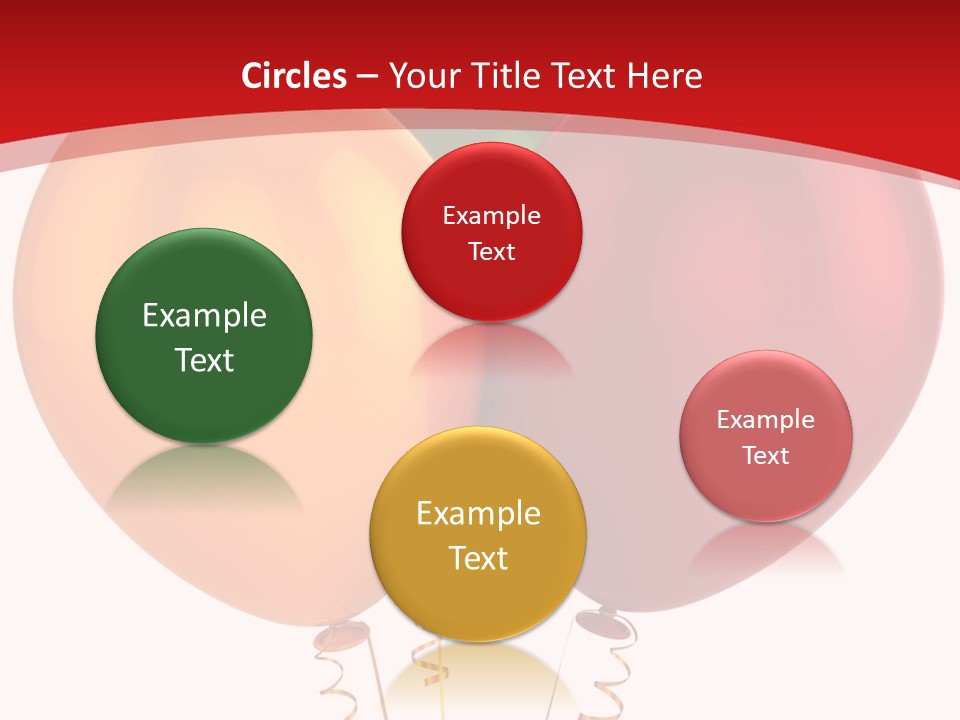 Circles – Your Title Text Here

Example Text

Example Text

Example Text

Example Text